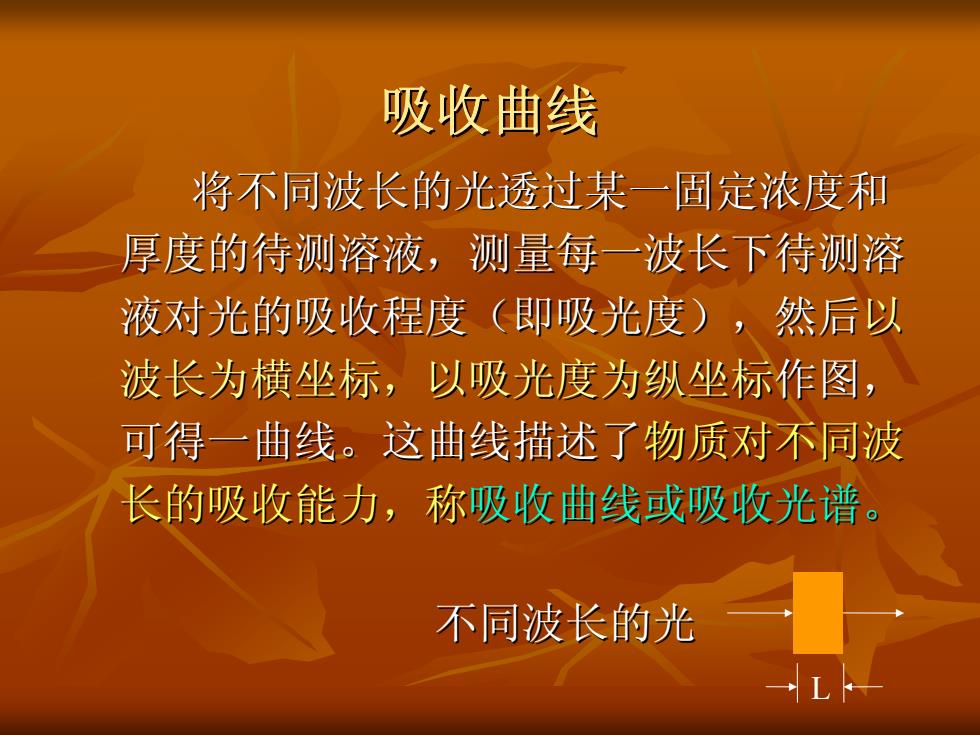 吸收曲线

将不同波长的光透过某一固定浓度和厚度的待测溶液，测量每一波长下待测溶液对光的吸收程度（即吸光度），然后以波长为横坐标，以吸光度为纵坐标作图，可得一曲线。这曲线描述了物质对不同波长的吸收能力，称吸收曲线或吸收光谱。

不同波长的光

L